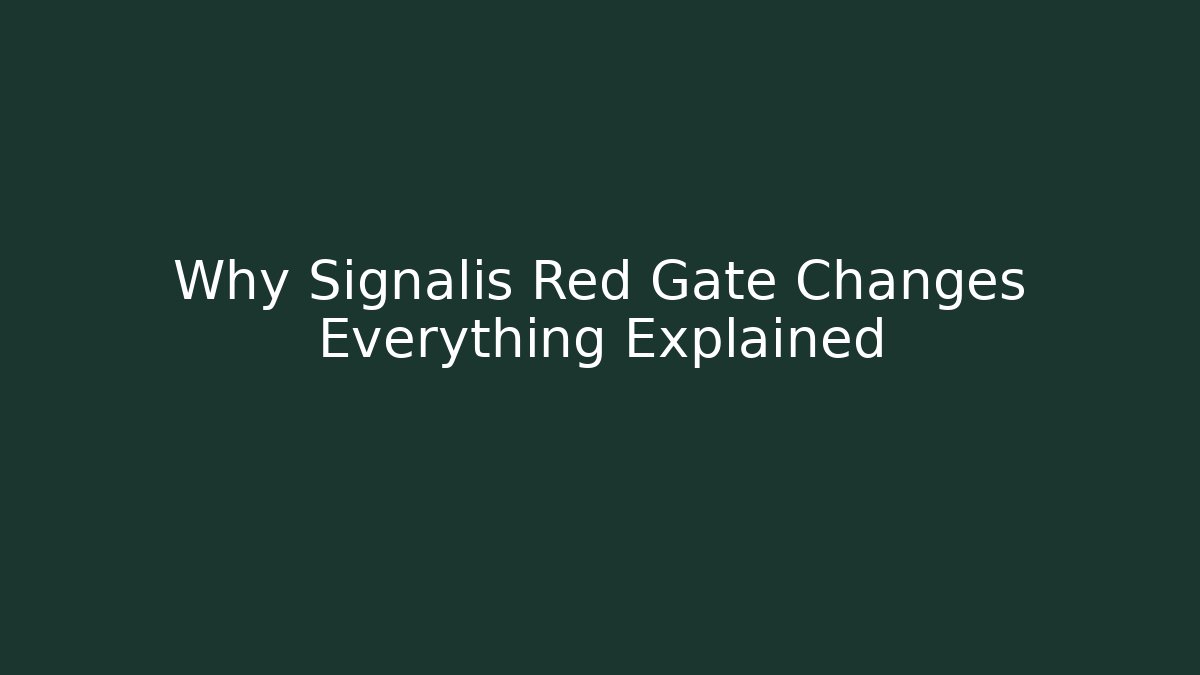 Why Signalis Red Gate Changes Everything Explained